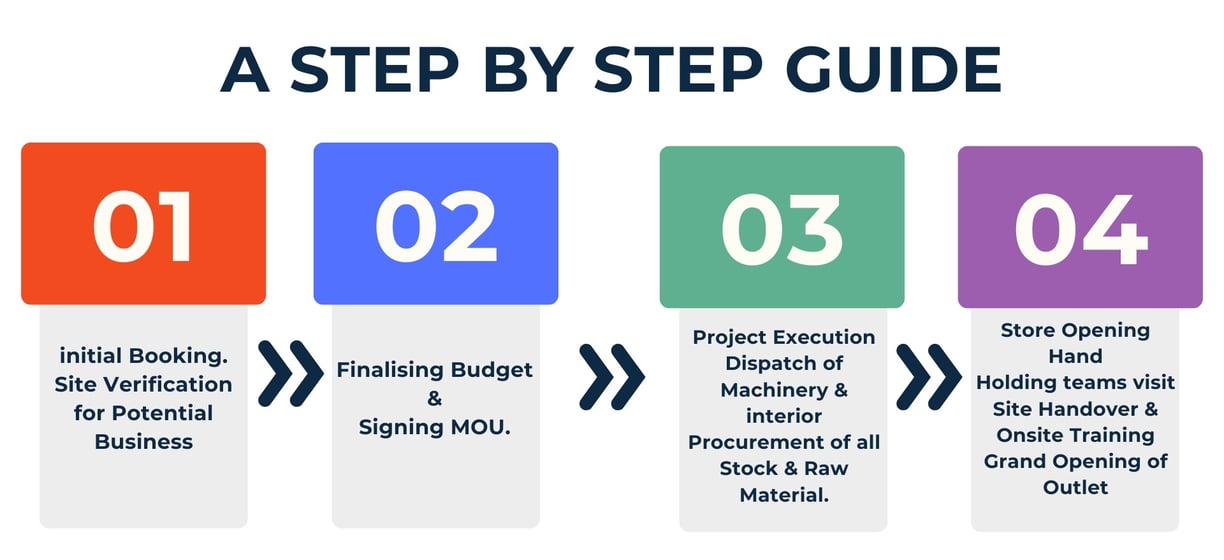 A STEP BY STEP GUIDE

01

initial Booking. Site Verification for Potential Business

02

Finalising Budget & Signing MOU.

03

Project Execution Dispatch of Machinery & interior Procurement of all Stock & Raw Material.

04

Store Opening Hand Holding teams visit Site Handover & Onsite Training Grand Opening of Outlet